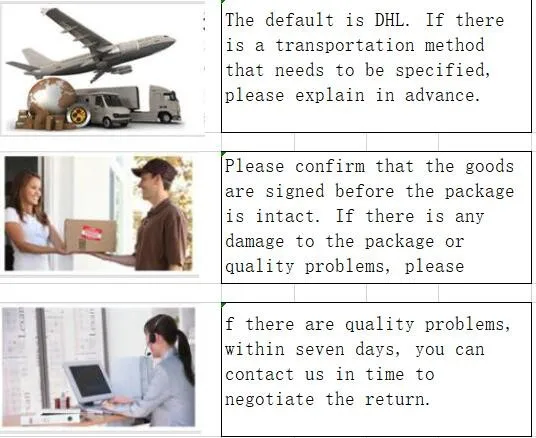 The default is DHL. If there is a transportation method that needs to be specified, please explain in advance.

Please confirm that the goods are signed before the package is intact. If there is any damage to the package or quality problems, please

f there are quality problems, within seven days, you can contact us in time to negotiate the return.